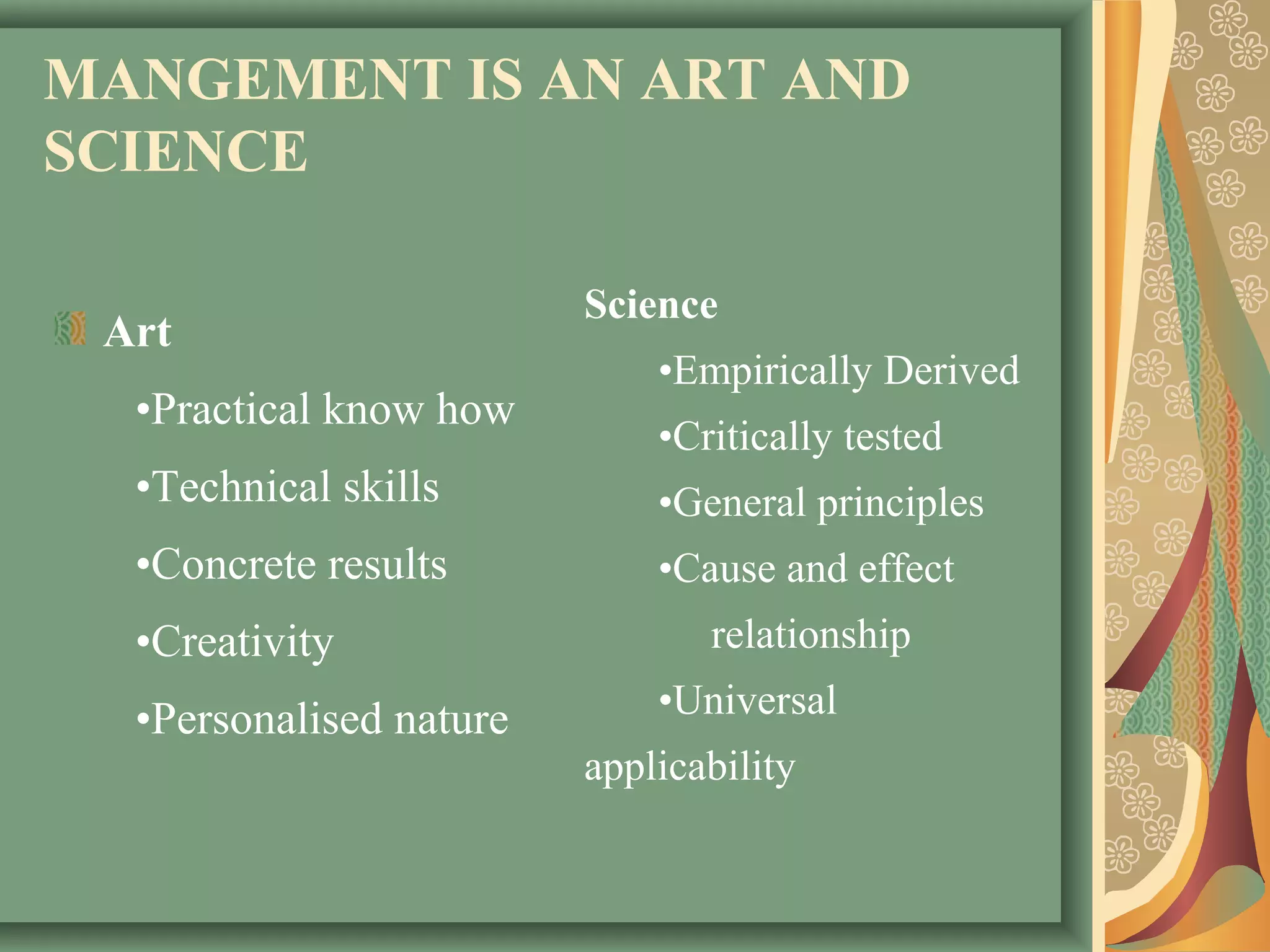 MANGEMENT IS AN ART AND SCIENCE

Art

•Practical know how

•Technical skills

•Concrete results

•Creativity

•Personalised nature

Science

•Empirically Derived

•Critically tested

•General principles

•Cause and effect relationship

•Universal applicability